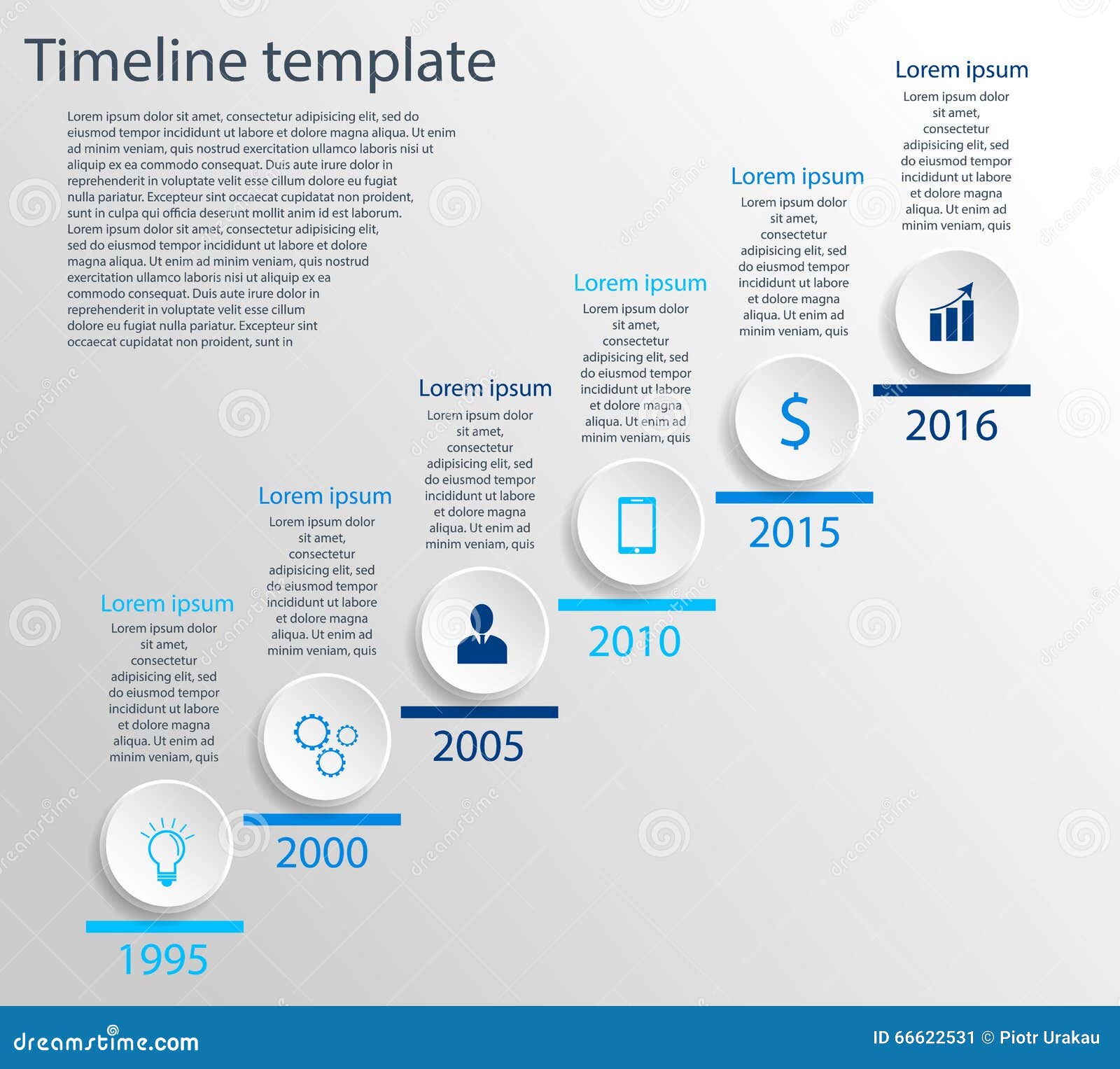 Timeline template

Lorem ipsum dolor sit amet, consectetur adipisicing elit, sed do eiusmod tempor incididunt ut labore et dolore magna aliqua. Ut enim ad minim veniam, quis nostrud exercitation ullamco laboris nisi ut aliquip ex ea commodo consequat. Duis aute irure dolor in reprehenderit in voluptate velit esse cillum dolore eu fugiat nulla pariatur. Excepteur sint occaecat cupidatat non proident, sunt in culpa qui officia deserunt mollit anim id est laborum. Lorem ipsum dolor sit amet, consectetur adipisicing elit, sed do eiusmod tempor incididunt ut labore et dolore magna aliqua. Ut enim ad minim veniam, quis nostrud exercitation ullamco laboris nisi ut aliquip ex ea commodo consequat. Duis aute irure dolor in reprehenderit in voluptate velit esse cillum dolore eu fugiat nulla pariatur. Excepteur sint occaecat cupidatat non proident, sunt in

Lorem ipsum
Lorem ipsum dolor sit amet, consectetur adipisicing elit, sed do eiusmod tempor incididunt ut labore et dolore magna aliqua. Ut enim ad minim veniam, quis

1995

Lorem ipsum
Lorem ipsum dolor sit amet, consectetur adipisicing elit, sed do eiusmod tempor incididunt ut labore et dolore magna aliqua. Ut enim ad minim veniam, quis

2000

Lorem ipsum
Lorem ipsum dolor sit amet, consectetur adipisicing elit, sed do eiusmod tempor incididunt ut labore et dolore magna aliqua. Ut enim ad minim veniam, quis

2005

Lorem ipsum
Lorem ipsum dolor sit amet, consectetur adipisicing elit, sed do eiusmod tempor incididunt ut labore et dolore magna aliqua. Ut enim ad minim veniam, quis

2010

Lorem ipsum
Lorem ipsum dolor sit amet, consectetur adipisicing elit, sed do eiusmod tempor incididunt ut labore et dolore magna aliqua. Ut enim ad minim veniam, quis

$

2015

Lorem ipsum
Lorem ipsum dolor sit amet, consectetur adipisicing elit, sed do eiusmod tempor incididunt ut labore et dolore magna aliqua. Ut enim ad minim veniam, quis

2016

dreamstime.com
ID 66622531 © Piotr Urakau